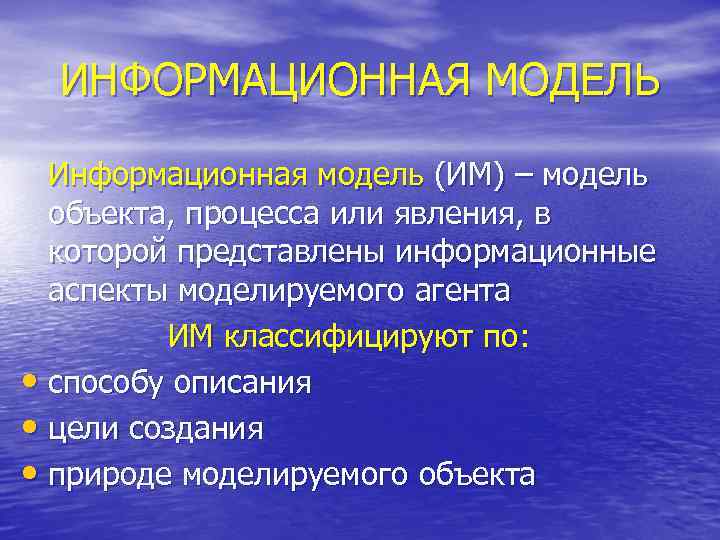 ИНФОРМАЦИОННАЯ МОДЕЛЬ

Информационная модель (ИМ) – модель объекта, процесса или явления, в которой представлены информационные аспекты моделируемого агента

ИМ классифицируют по:

• способу описания
• цели создания
• природе моделируемого объекта